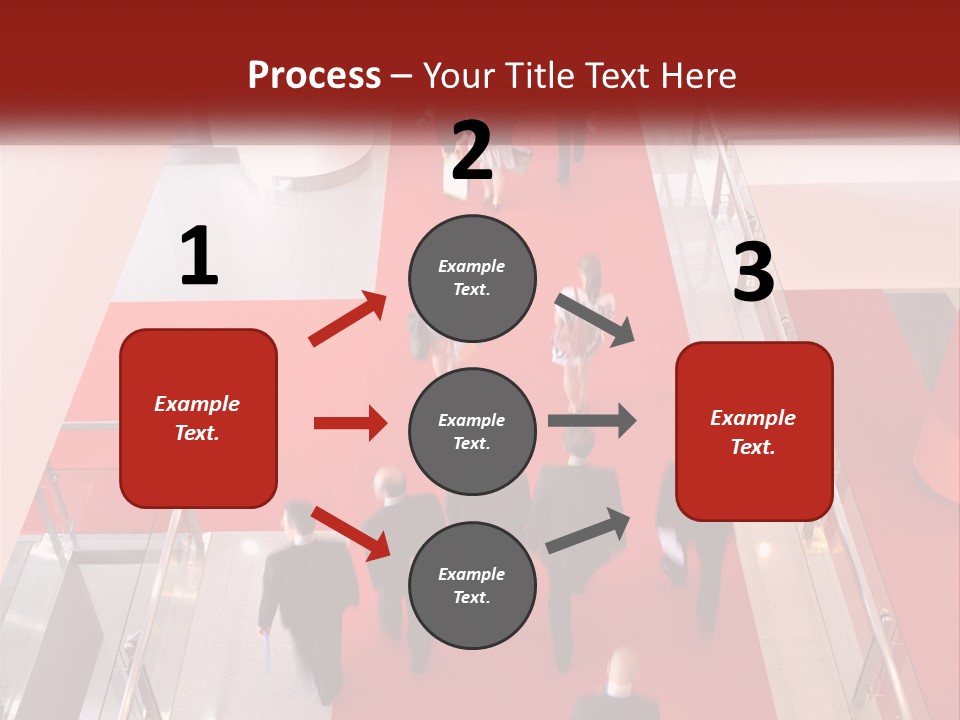 Process – Your Title Text Here

1

Example Text.

2

Example Text.

Example Text.

Example Text.

3

Example Text.